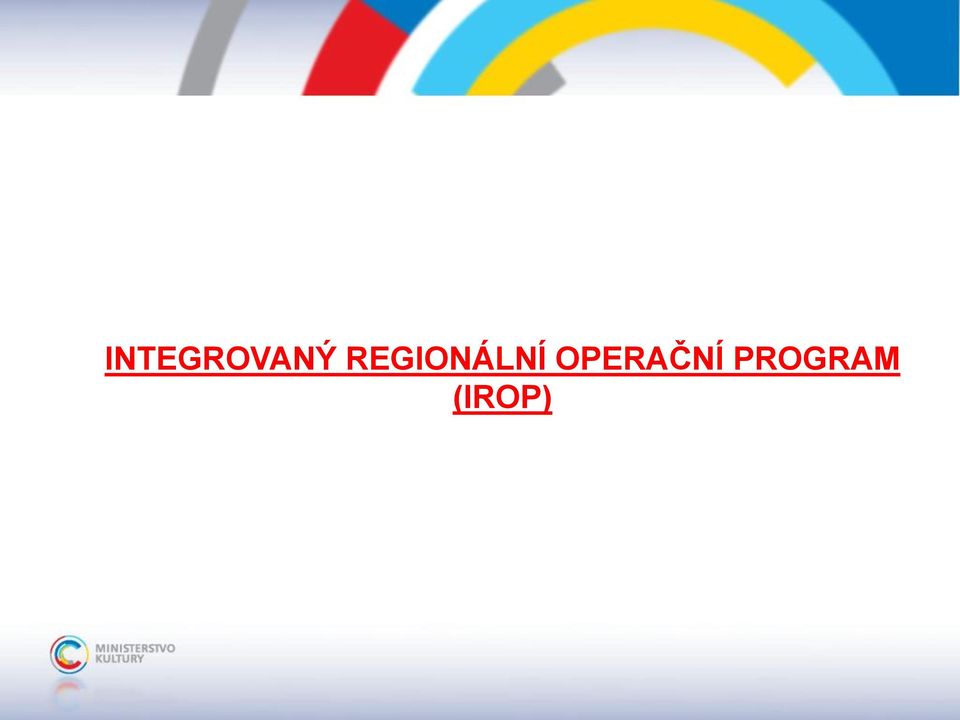 INTEGROVANÝ REGIONÁLNÍ OPERAČNÍ PROGRAM (IROP)

MINISTERSTVO KULTURY